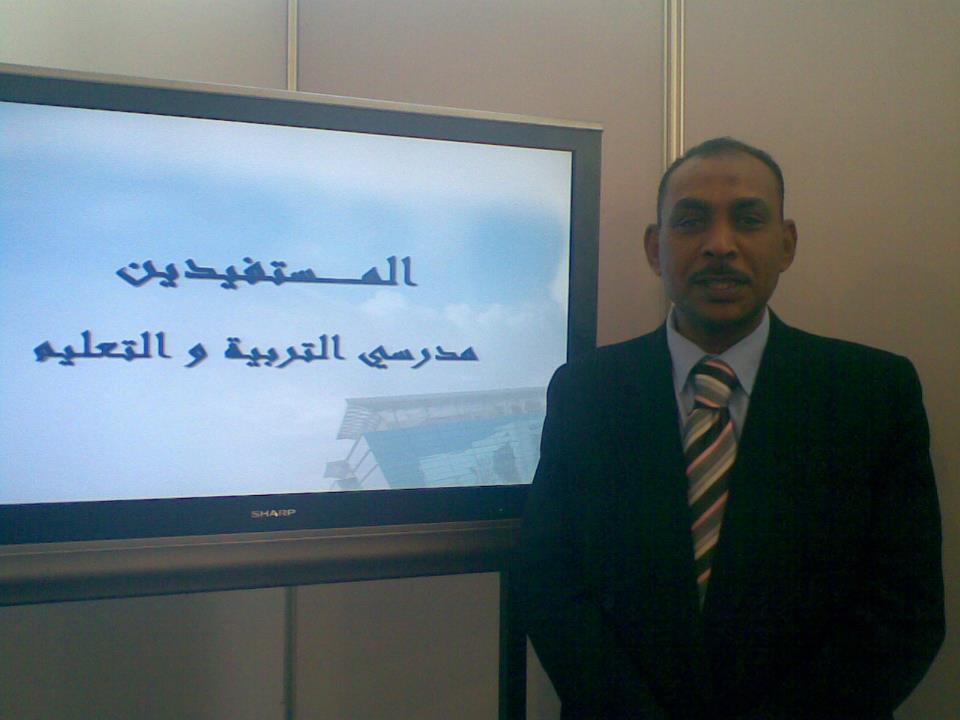 المستفيدين
مدرسي التربية و التعليم

SHARP